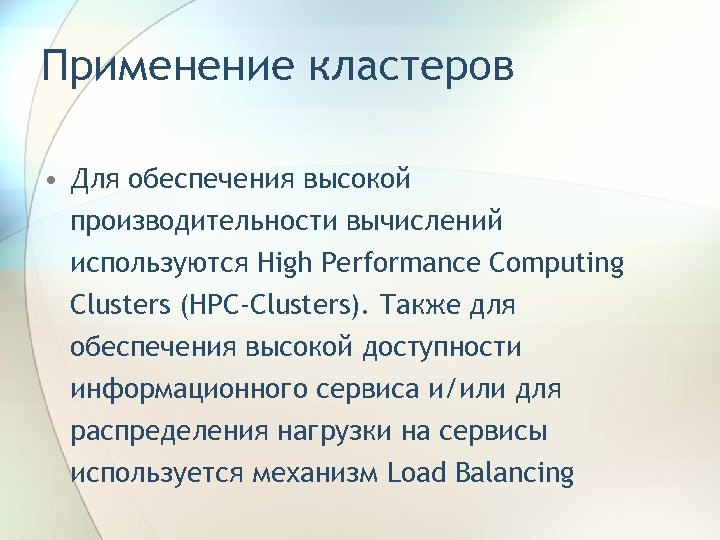 Применение кластеров

• Для обеспечения высокой производительности вычислений используются High Performance Computing Clusters (HPC-Clusters). Также для обеспечения высокой доступности информационного сервиса и/или для распределения нагрузки на сервисы используется механизм Load Balancing